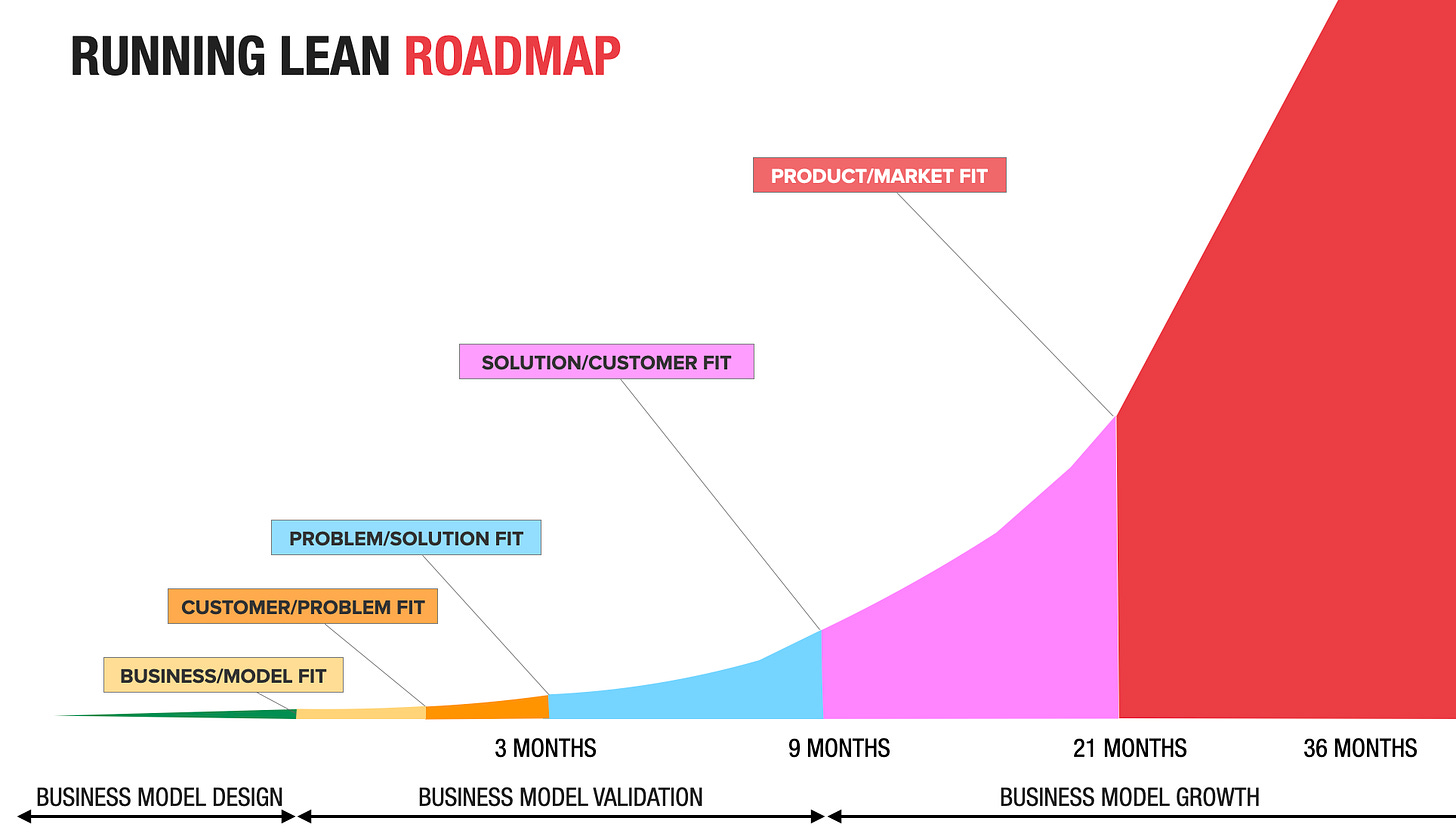 RUNNING LEAN ROADMAP

PRODUCT/MARKET FIT

SOLUTION/CUSTOMER FIT

PROBLEM/SOLUTION FIT

CUSTOMER/PROBLEM FIT

BUSINESS/MODEL FIT

3 MONTHS

9 MONTHS

21 MONTHS

36 MONTHS

BUSINESS MODEL DESIGN

BUSINESS MODEL VALIDATION

BUSINESS MODEL GROWTH